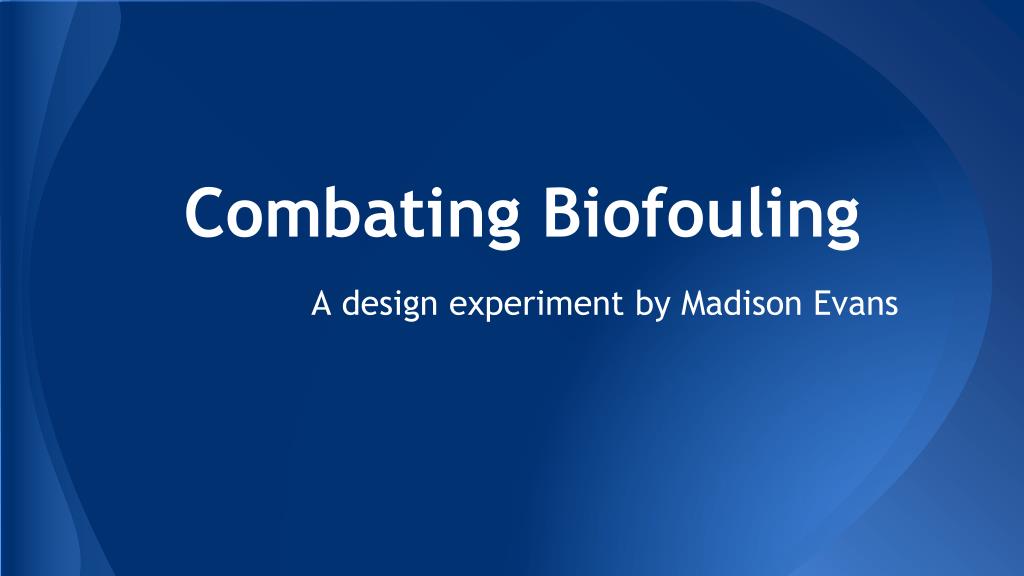 Combating Biofouling

A design experiment by Madison Evans